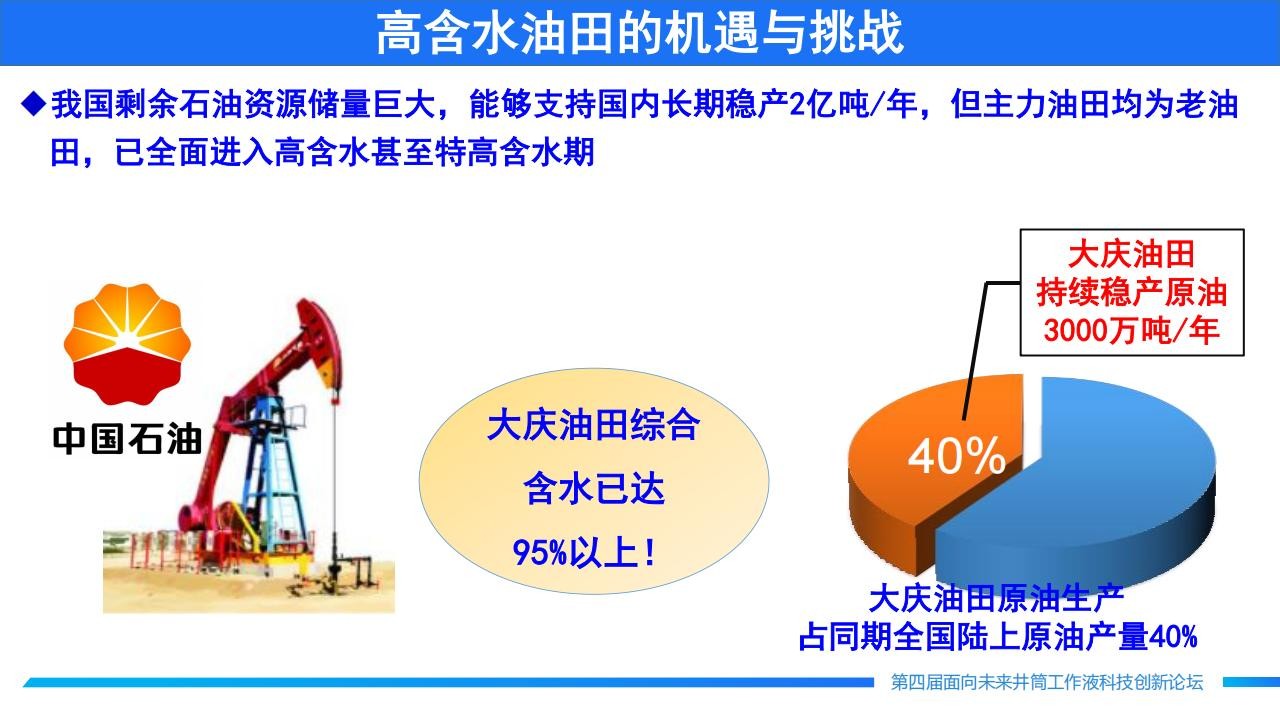 高含水油田的机遇与挑战

◆我国剩余石油资源储量巨大，能够支持国内长期稳产2亿吨/年，但主力油田均为老油田，已全面进入高含水甚至特高含水期

中国石油

大庆油田综合含水已达95%以上！

大庆油田持续稳产原油3000万吨/年

40%

大庆油田原油生产占同期全国陆上原油产量40%

第四届面向未来井筒工作液科技创新论坛